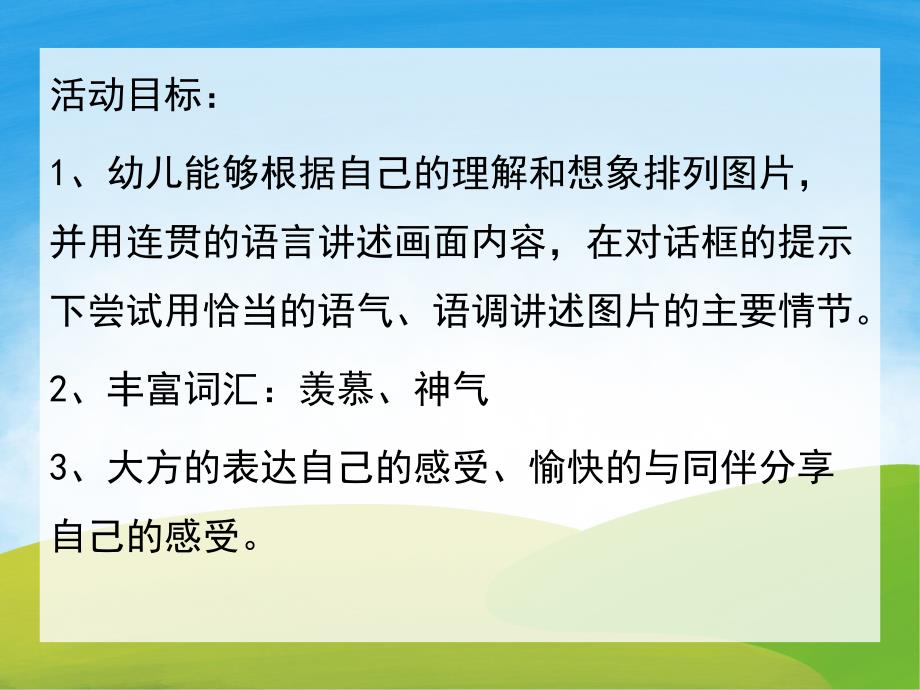 活动目标：

1、幼儿能够根据自己的理解和想象排列图片，并用连贯的语言讲述画面内容，在对话框的提示下尝试用恰当的语气、语调讲述图片的主要情节。

2、丰富词汇：羡慕、神气

3、大方的表达自己的感受、愉快的与同伴分享自己的感受。